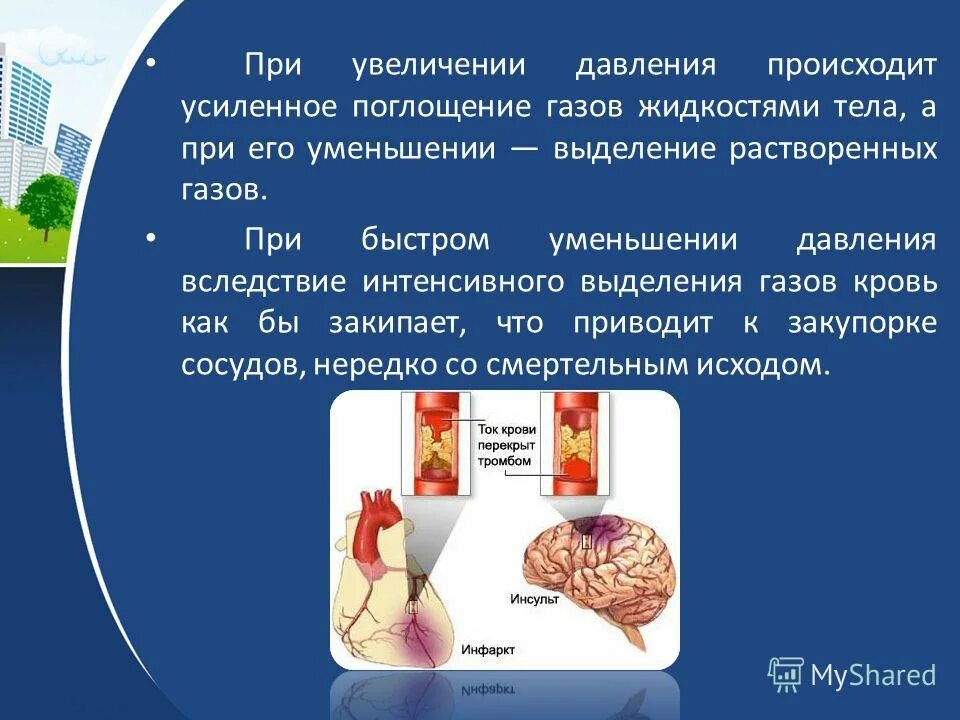 • При увеличении давления происходит усиленное поглощение газов жидкостями тела, а при его уменьшении — выделение растворенных газов.

• При быстром уменьшении давления вследствие интенсивного выделения газов кровь как бы закипает, что приводит к закупорке сосудов, нередко со смертельным исходом.

Ток крови перекрыт тромбом

Инсульт

Инфаркт

MyShared